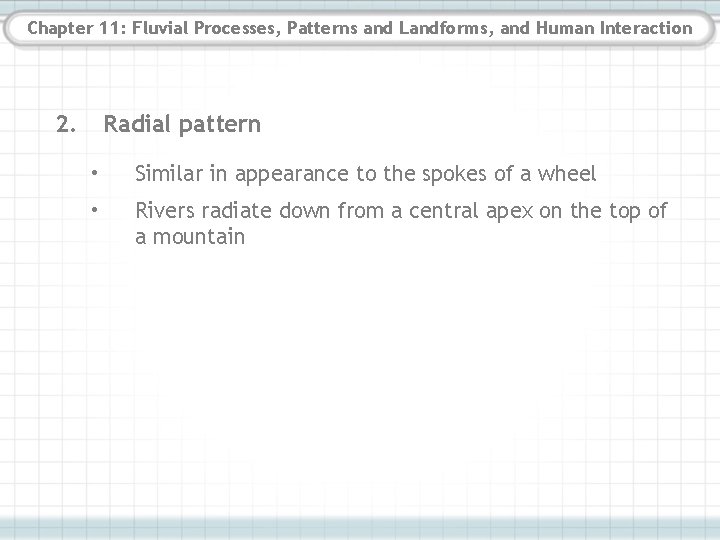 Chapter 11: Fluvial Processes, Patterns and Landforms, and Human Interaction

2. Radial pattern

• Similar in appearance to the spokes of a wheel

• Rivers radiate down from a central apex on the top of a mountain